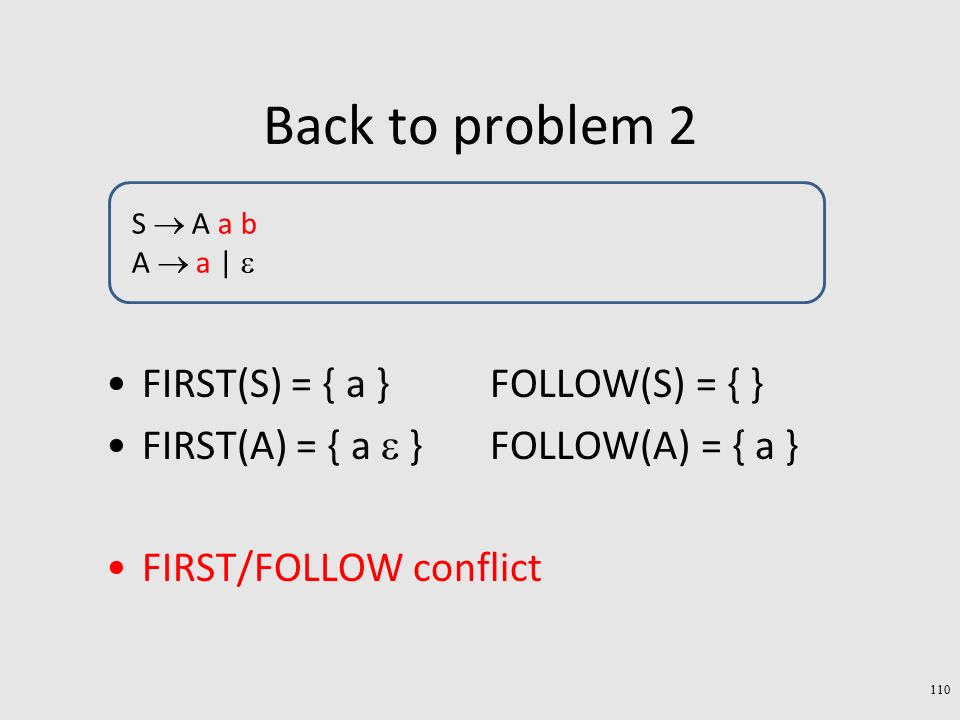 Back to problem 2

S $\rightarrow$ A a b
A $\rightarrow$ a | $\varepsilon$

• FIRST(S) = { a }  FOLLOW(S) = { }
• FIRST(A) = { a $\varepsilon$ }  FOLLOW(A) = { a }

• FIRST/FOLLOW conflict

110